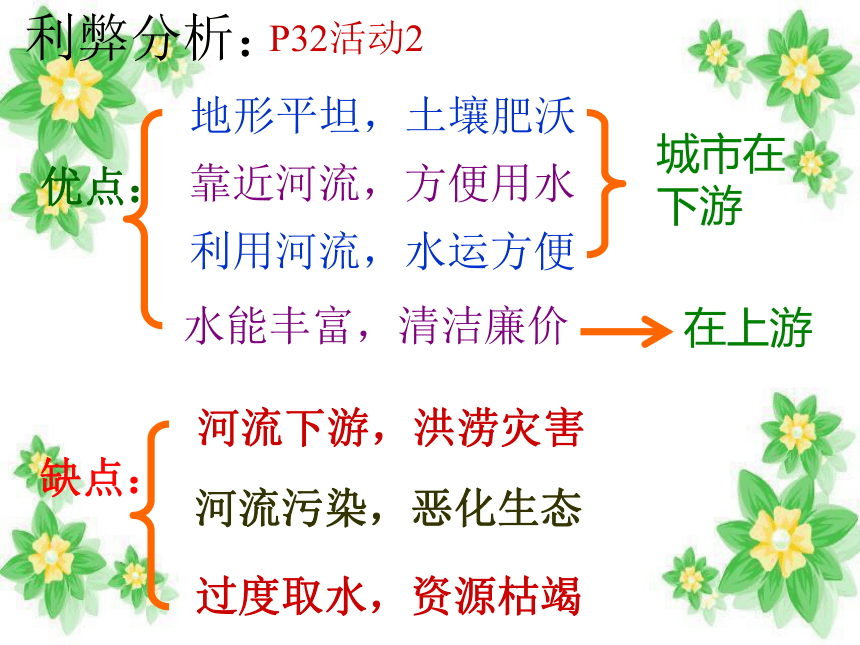 利弊分析：P32活动2

优点：

地形平坦，土壤肥沃
靠近河流，方便用水
利用河流，水运方便

城市在下游

水能丰富，清洁廉价

在上游

缺点：

河流下游，洪涝灾害
河流污染，恶化生态
过度取水，资源枯竭